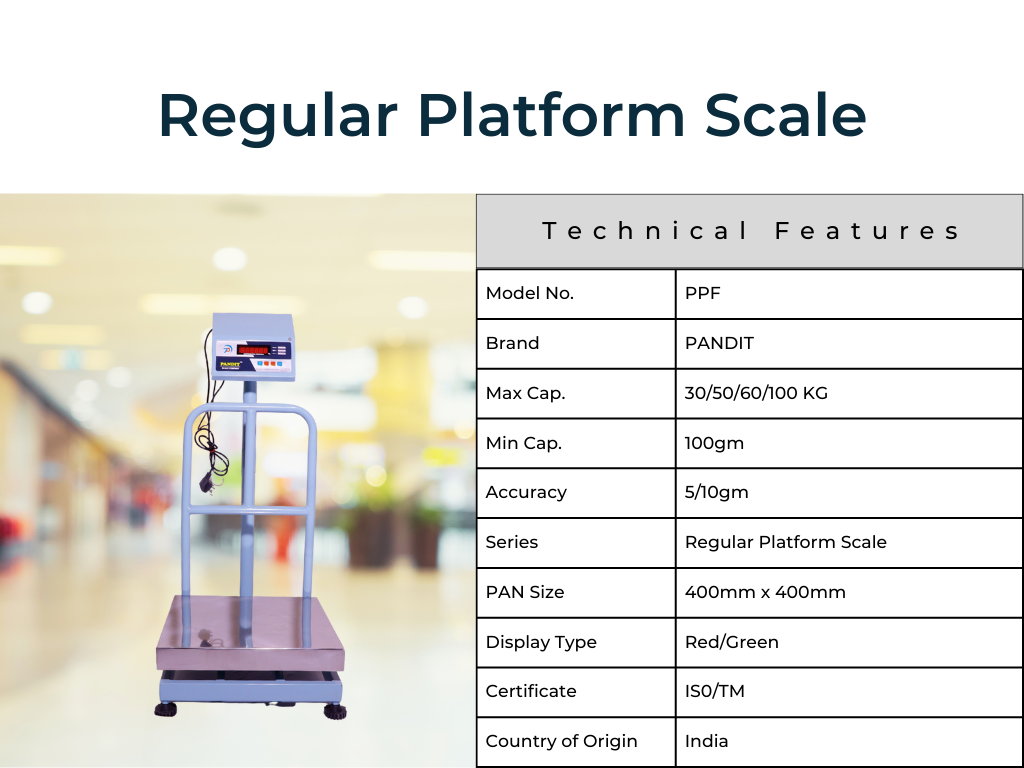 Regular Platform Scale

PANDIT

Technical Features

| Model No. | PPF |
|---|---|
| Brand | PANDIT |
| Max Cap. | 30/50/60/100 KG |
| Min Cap. | 100gm |
| Accuracy | 5/10gm |
| Series | Regular Platform Scale |
| PAN Size | 400mm x 400mm |
| Display Type | Red/Green |
| Certificate | IS0/TM |
| Country of Origin | India |